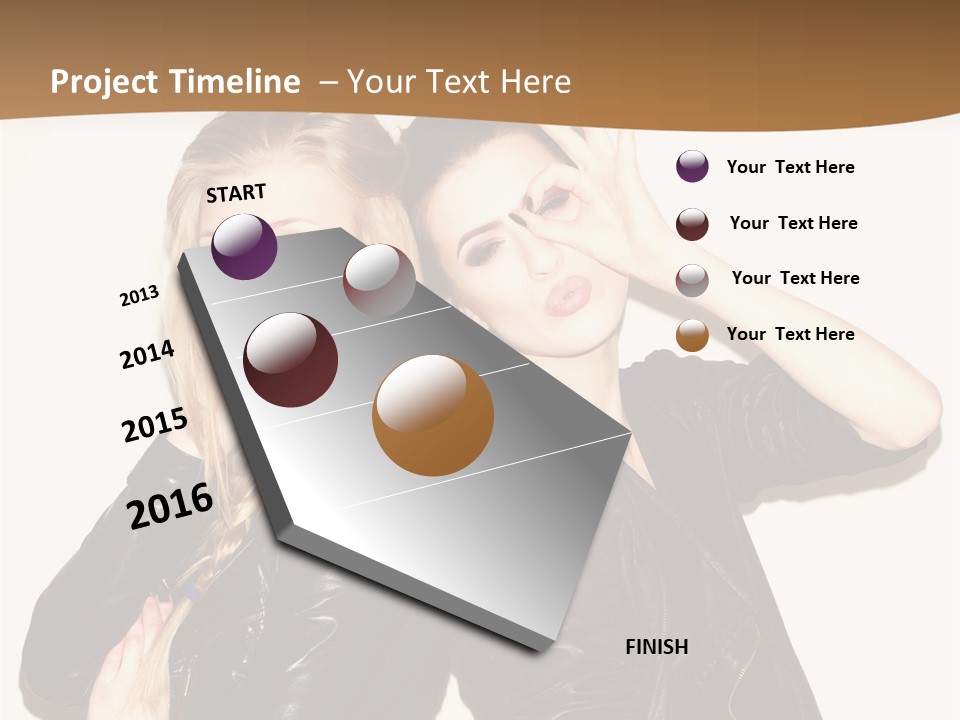 Project Timeline – Your Text Here

START

2013

2014

2015

2016

FINISH

Your Text Here

Your Text Here

Your Text Here

Your Text Here